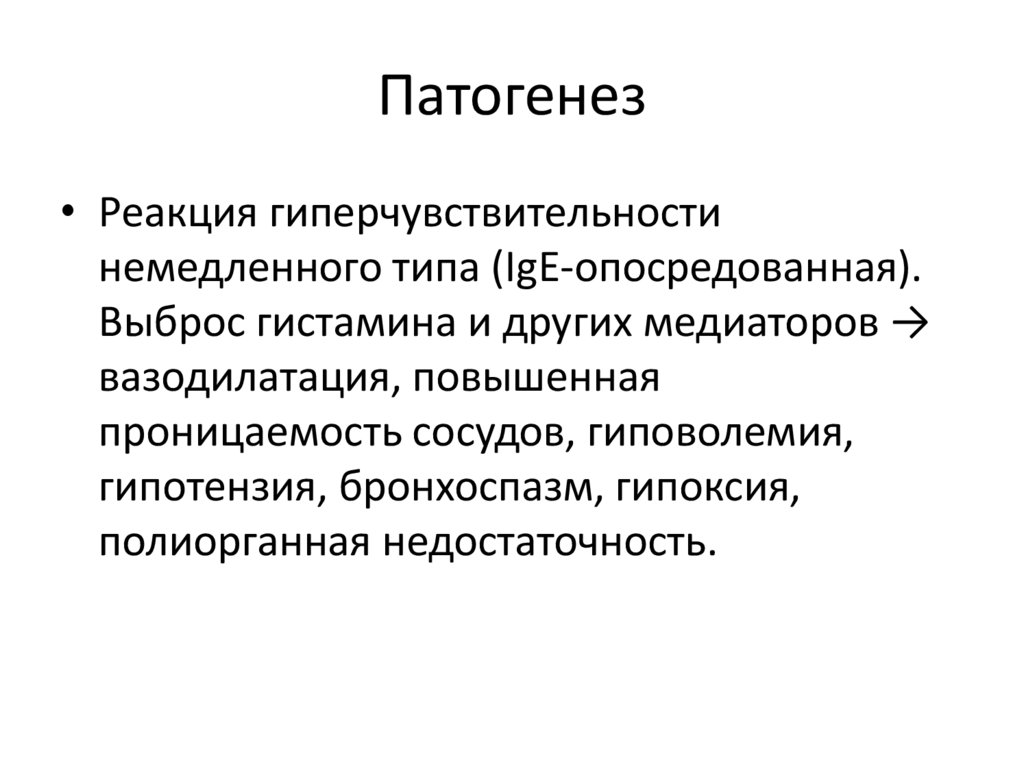 Патогенез

• Реакция гиперчувствительности немедленного типа (IgE-опосредованная). Выброс гистамина и других медиаторов → вазодилатация, повышенная проницаемость сосудов, гиповолемия, гипотензия, бронхоспазм, гипоксия, полиорганная недостаточность.